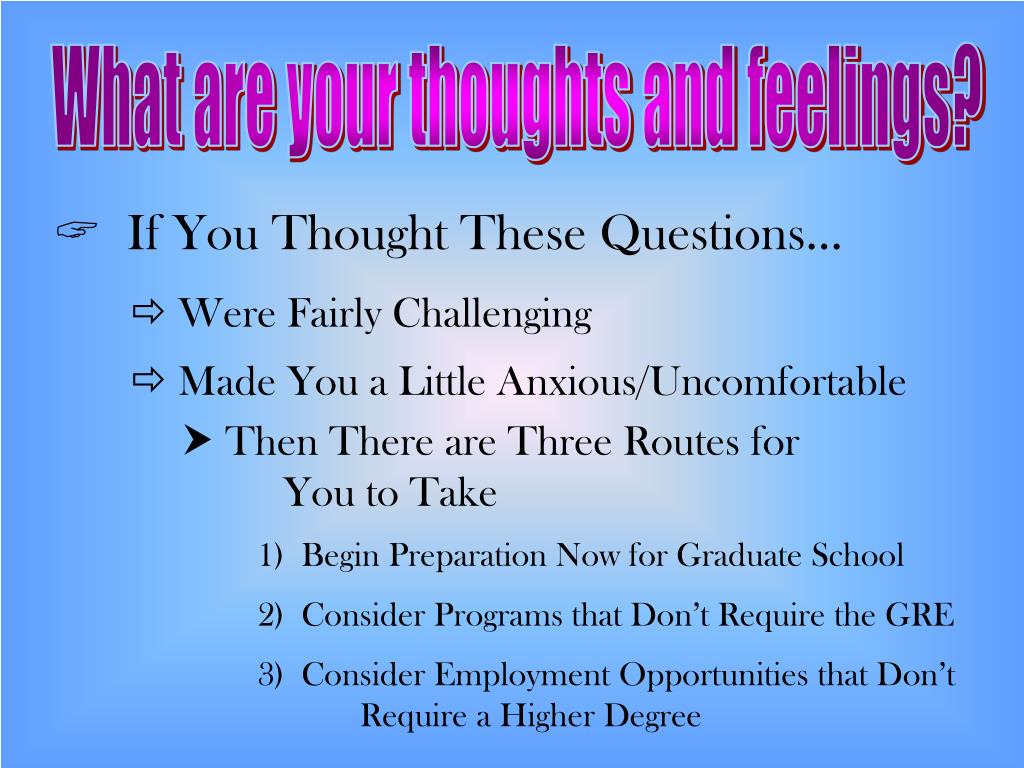 What are your thoughts and feelings?

☞ If You Thought These Questions…

⇨ Were Fairly Challenging

⇨ Made You a Little Anxious/Uncomfortable

➤ Then There are Three Routes for You to Take

1) Begin Preparation Now for Graduate School

2) Consider Programs that Don’t Require the GRE

3) Consider Employment Opportunities that Don’t Require a Higher Degree